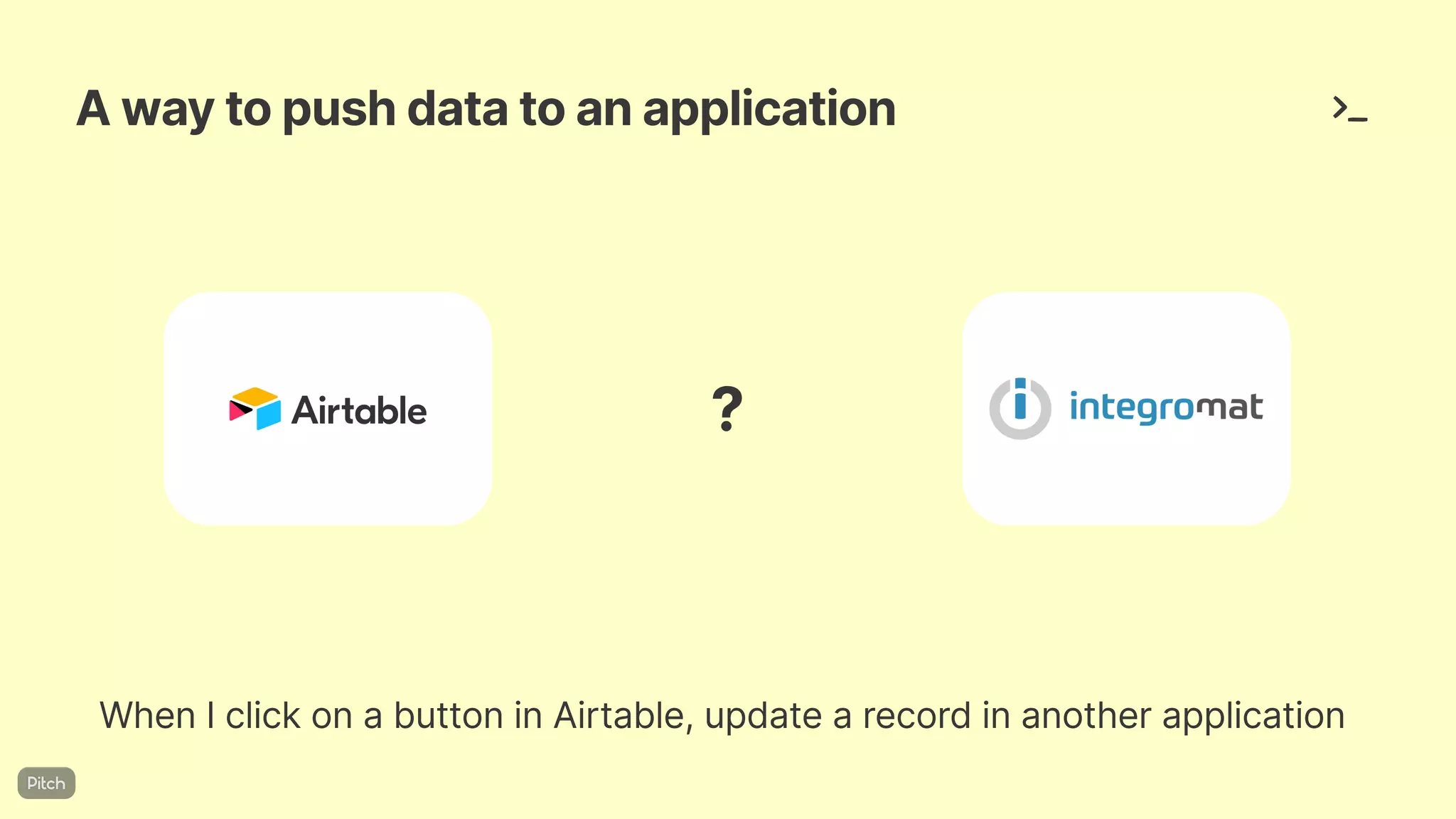 A way to push data to an application

>_

Airtable

?

integromat

When I click on a button in Airtable, update a record in another application

Pitch